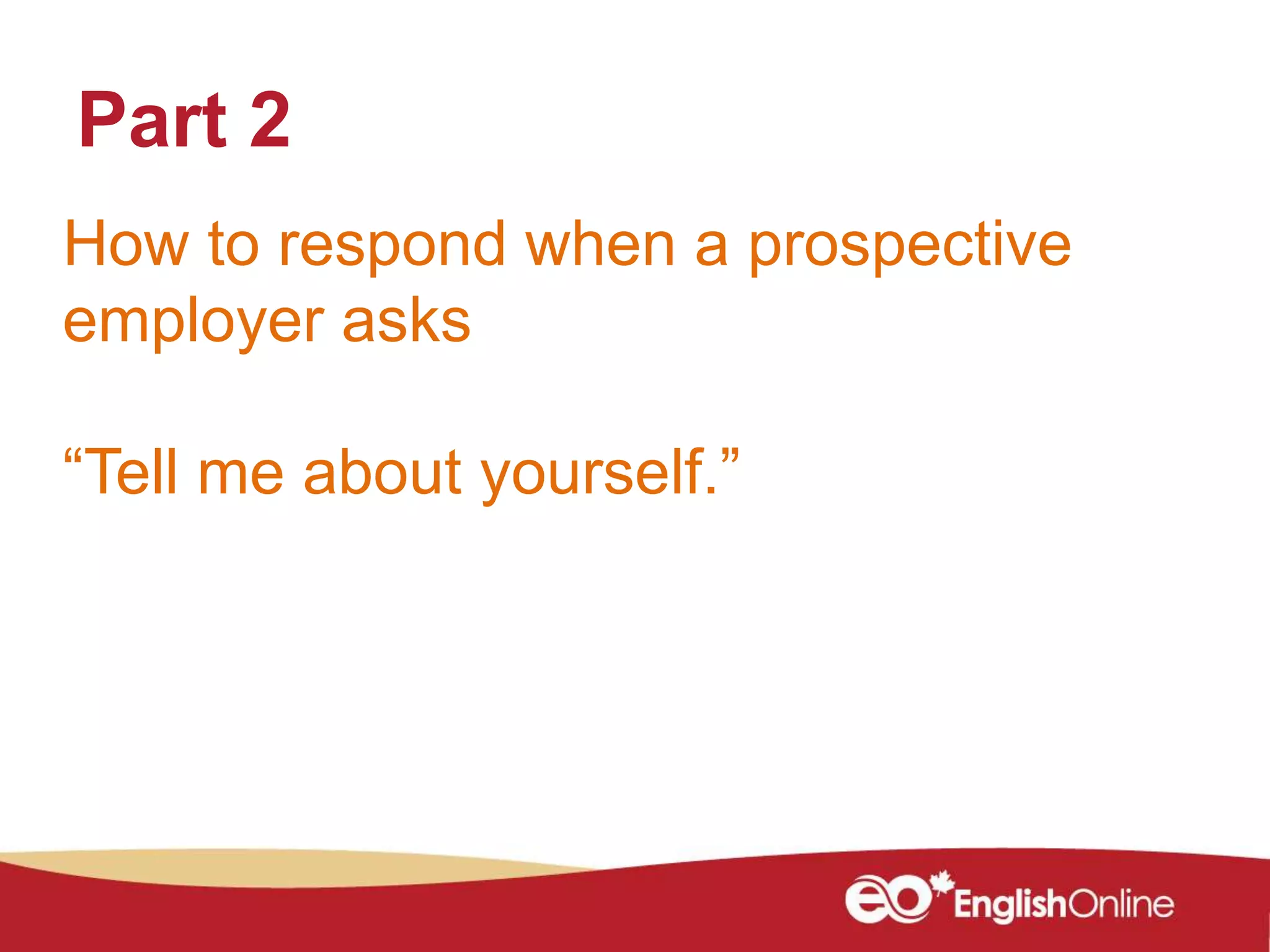 Part 2

How to respond when a prospective employer asks

“Tell me about yourself.”

eo EnglishOnline